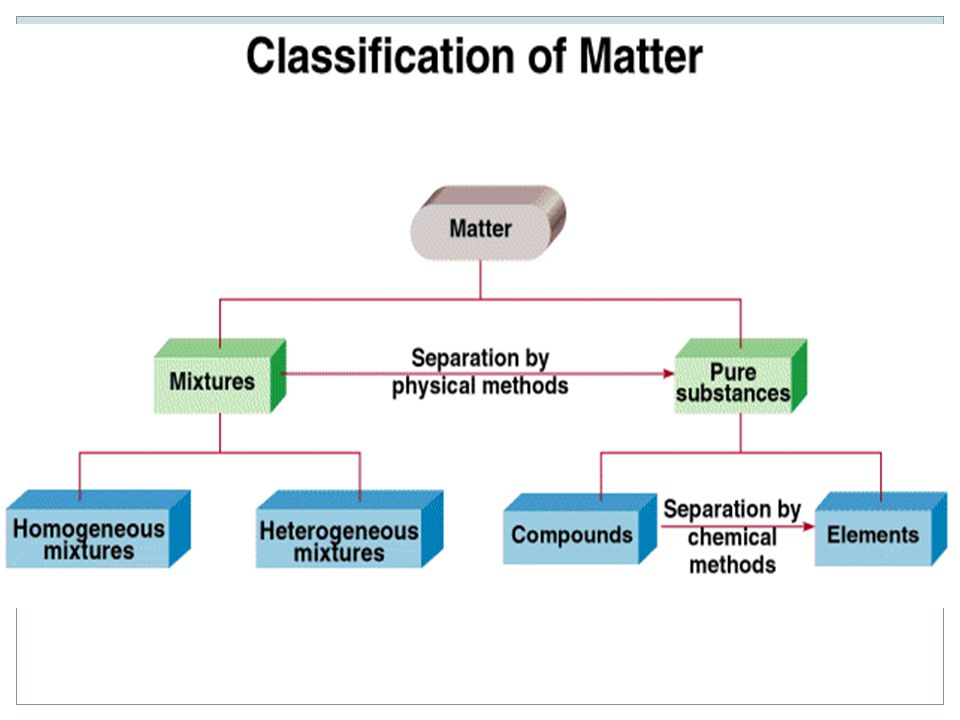 Classification of Matter

Matter

Mixtures

Separation by physical methods

Pure substances

Homogeneous mixtures

Heterogeneous mixtures

Compounds

Separation by chemical methods

Elements